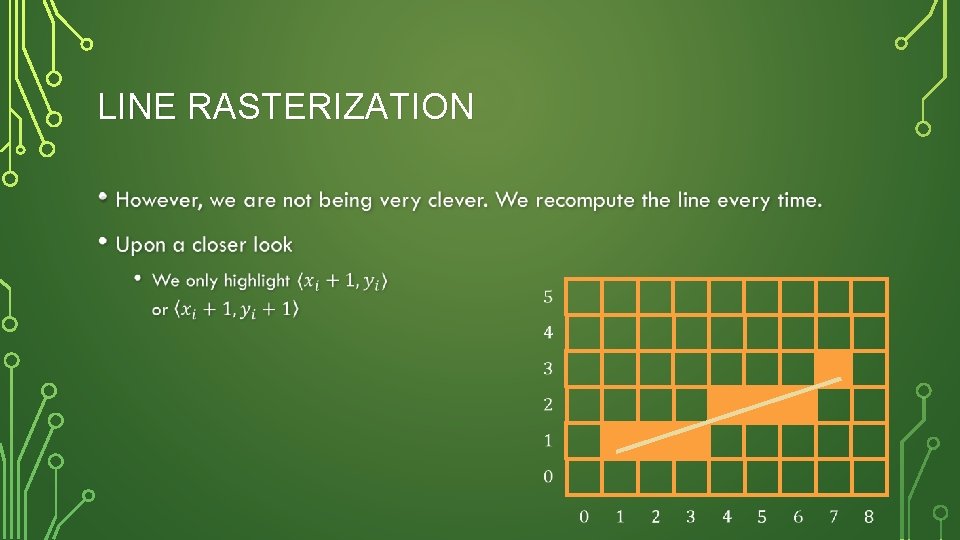 LINE RASTERIZATION

• However, we are not being very clever. We recompute the line every time.

• Upon a closer look

• We only highlight $\langle x_i + 1, y_i \rangle$ or $\langle x_i + 1, y_i + 1 \rangle$

5
4
3
2
1
0

0 1 2 3 4 5 6 7 8